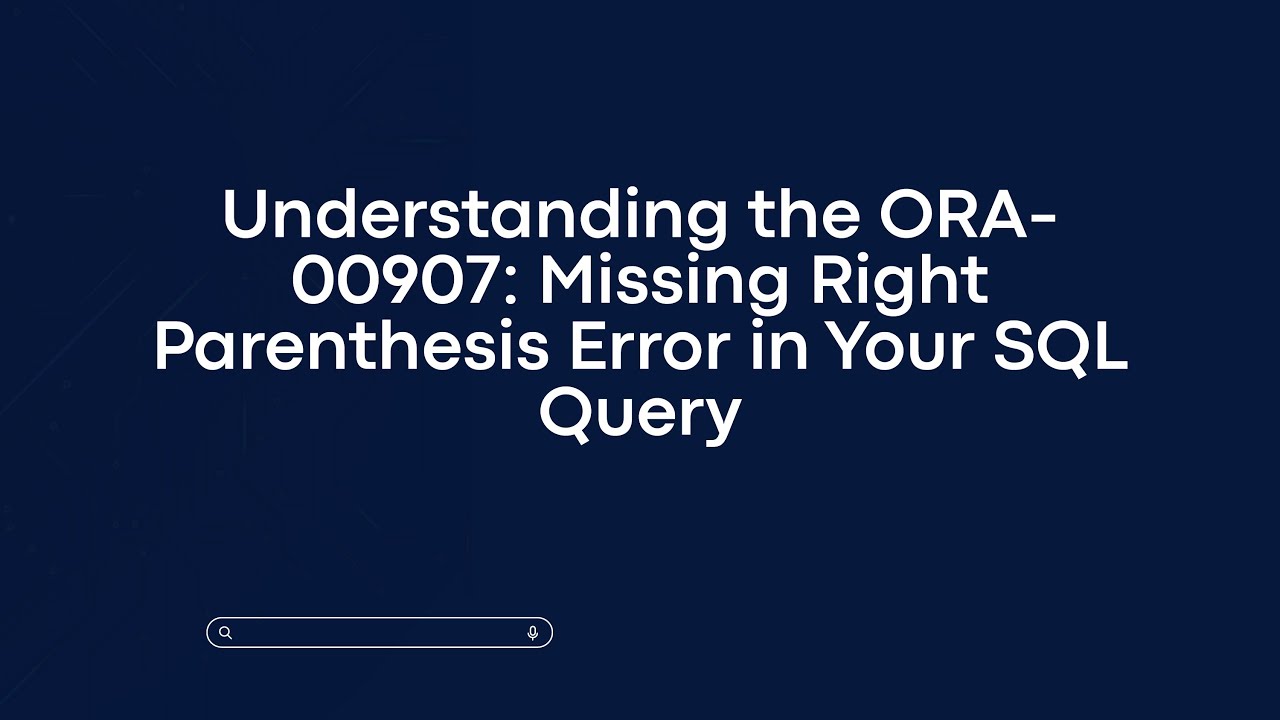 Understanding the ORA-00907: Missing Right Parenthesis Error in Your SQL Query